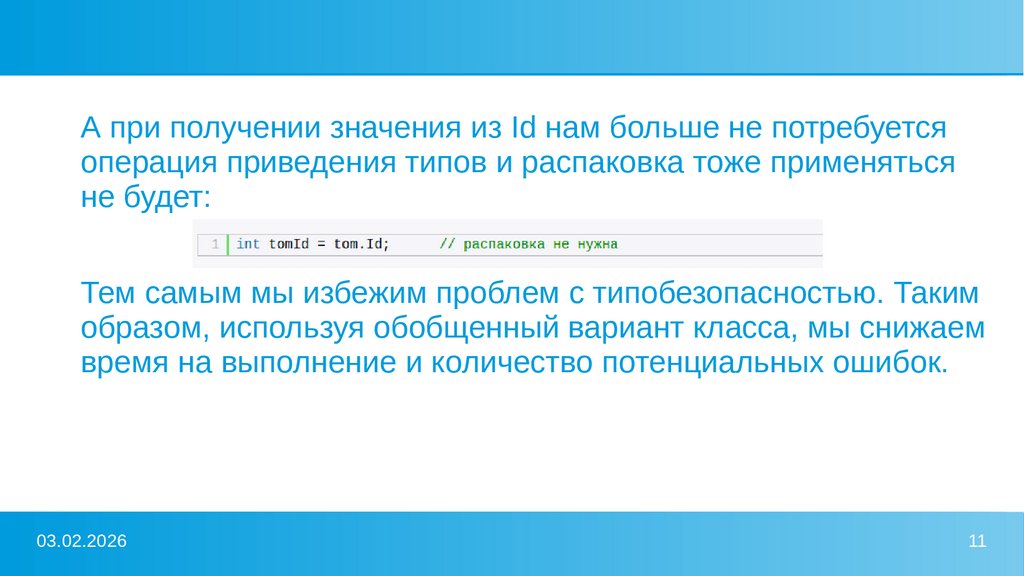 А при получении значения из Id нам больше не потребуется операция приведения типов и распаковка тоже применяться не будет:

1 int tomId = tom.Id;      // распаковка не нужна

Тем самым мы избежим проблем с типобезопасностью. Таким образом, используя обобщенный вариант класса, мы снижаем время на выполнение и количество потенциальных ошибок.

03.02.2026

11